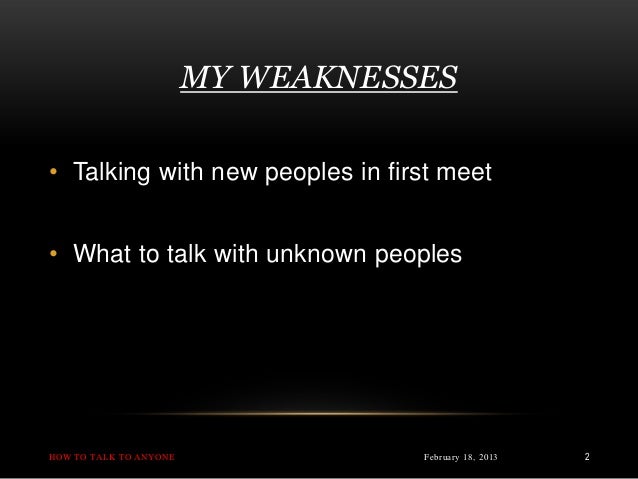 MY WEAKNESSES

• Talking with new peoples in first meet

• What to talk with unknown peoples

HOW TO TALK TO ANYONE

February 18, 2013

2